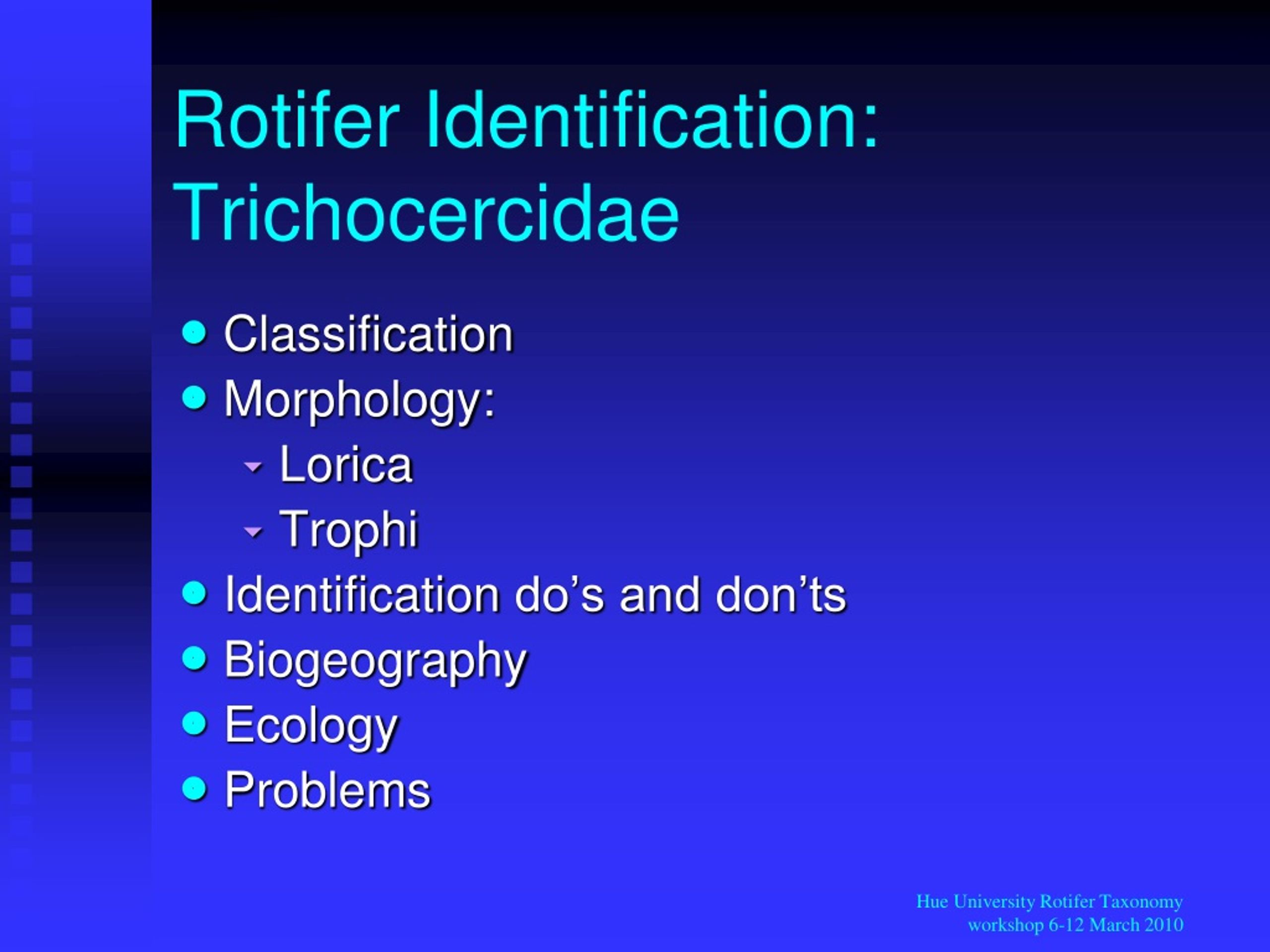 Rotifer Identification: Trichocercidae

- Classification
- Morphology:
  - Lorica
  - Trophi
- Identification do’s and don’ts
- Biogeography
- Ecology
- Problems

Hue University Rotifer Taxonomy workshop 6-12 March 2010